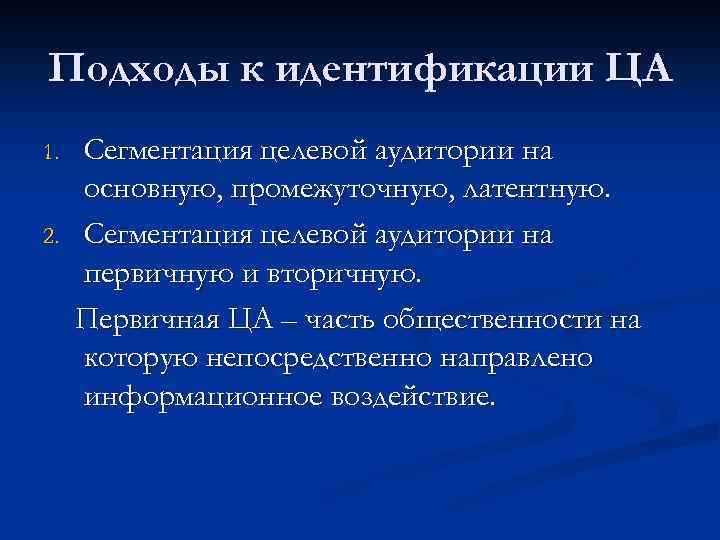 Подходы к идентификации ЦА

1. Сегментация целевой аудитории на основную, промежуточную, латентную.
2. Сегментация целевой аудитории на первичную и вторичную.

Первичная ЦА – часть общественности на которую непосредственно направлено информационное воздействие.